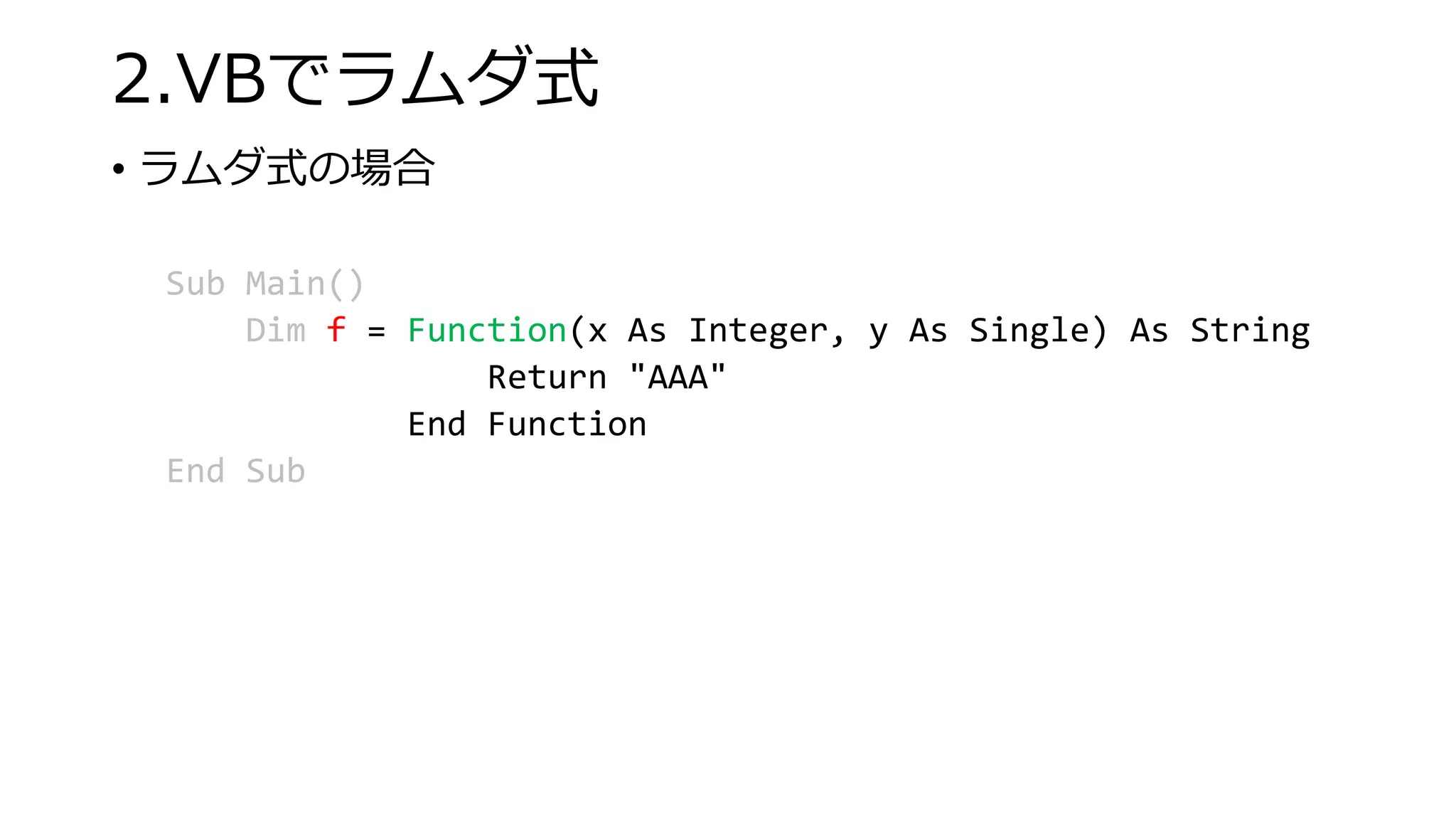 2.VBでラムダ式

• ラムダ式の場合

Sub Main()
    Dim f = Function(x As Integer, y As Single) As String
                Return "AAA"
            End Function
End Sub